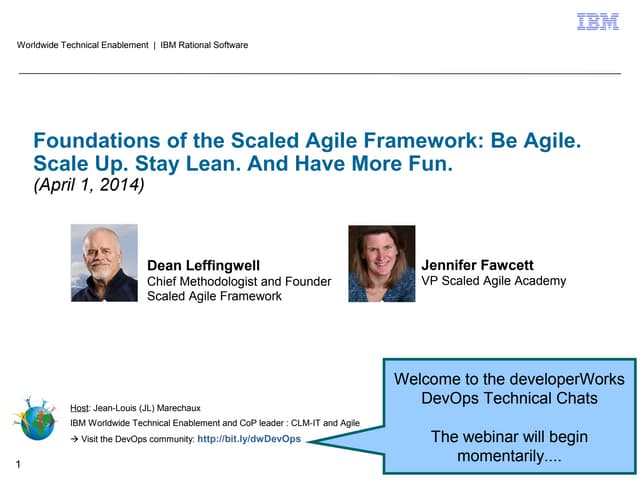 IBM

Worldwide Technical Enablement | IBM Rational Software

Foundations of the Scaled Agile Framework: Be Agile. Scale Up. Stay Lean. And Have More Fun.
(April 1, 2014)

Dean Leffingwell
Chief Methodologist and Founder
Scaled Agile Framework

Jennifer Fawcett
VP Scaled Agile Academy

Host: Jean-Louis (JL) Marechaux
IBM Worldwide Technical Enablement and CoP leader : CLM-IT and Agile
→ Visit the DevOps community: http://bit.ly/dwDevOps

Welcome to the developerWorks DevOps Technical Chats

The webinar will begin momentarily....

1